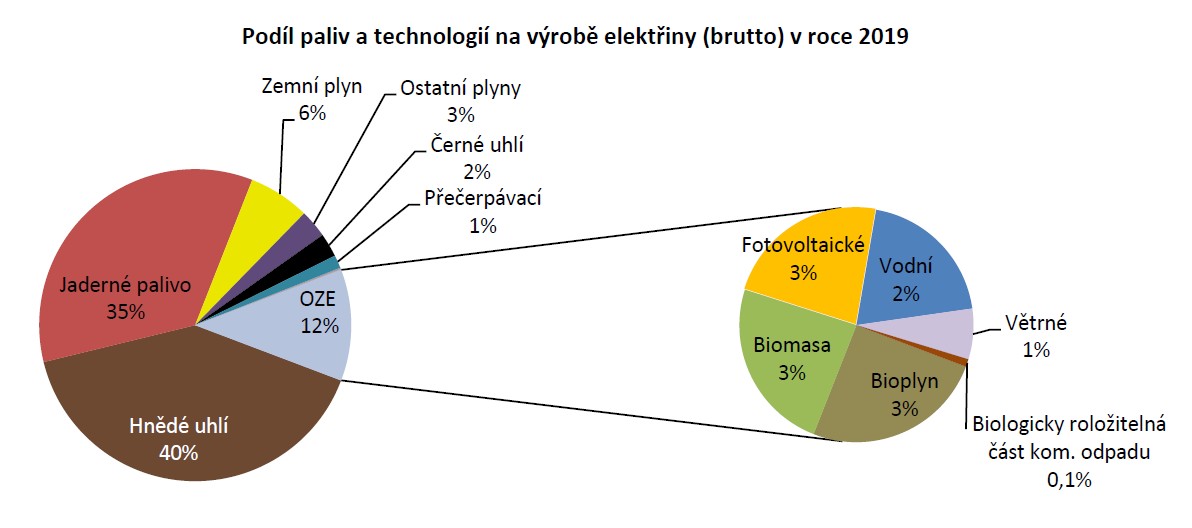 Podíl paliv a technologií na výrobě elektřiny (brutto) v roce 2019

Zemní plyn
6%

Ostatní plyny
3%

Černé uhlí
2%

Přečerpávací
1%

Jaderné palivo
35%

OZE
12%

Hnědé uhlí
40%

Fotovoltaické
3%

Vodní
2%

Větrné
1%

Biomasa
3%

Bioplyn
3%

Biologicky roložitelná část kom. odpadu
0,1%